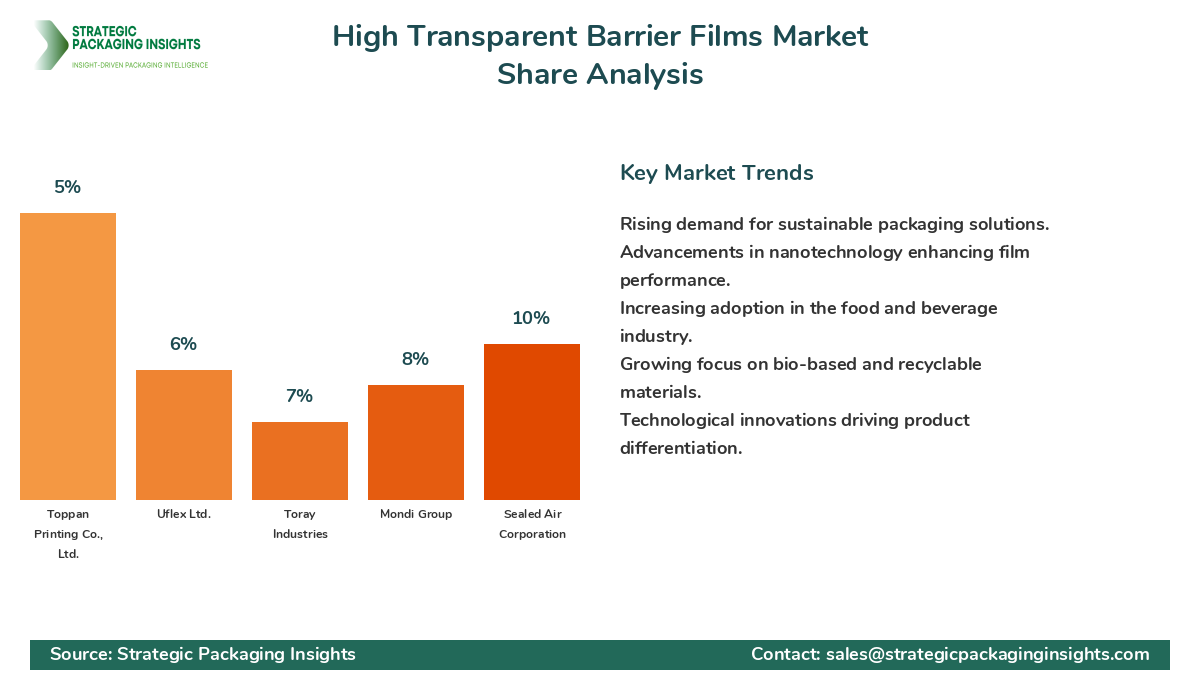 STRATEGIC PACKAGING INSIGHTS
INSIGHT-DRIVEN PACKAGING INTELLIGENCE

High Transparent Barrier Films Market Share Analysis

5%
6%
7%
8%
10%

Toppan Printing Co., Ltd.
Uflex Ltd.
Toray Industries
Mondi Group
Sealed Air Corporation

Key Market Trends

Rising demand for sustainable packaging solutions.
Advancements in nanotechnology enhancing film performance.
Increasing adoption in the food and beverage industry.
Growing focus on bio-based and recyclable materials.
Technological innovations driving product differentiation.

Source: Strategic Packaging Insights
Contact: sales@strategicpackaginginsights.com